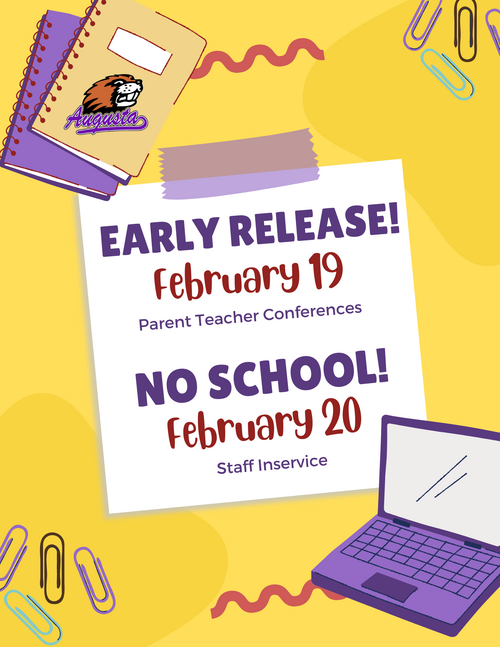 Augusta

EARLY RELEASE!
February 19
Parent Teacher Conferences

NO SCHOOL!
February 20
Staff Inservice